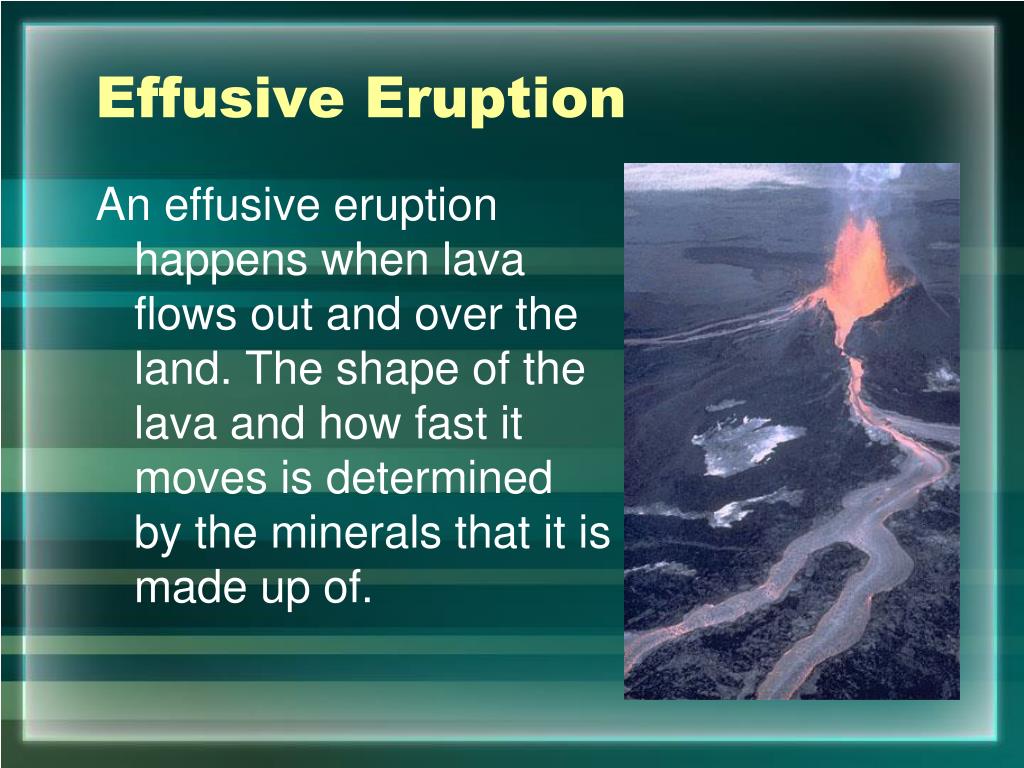 Effusive Eruption

An effusive eruption happens when lava flows out and over the land. The shape of the lava and how fast it moves is determined by the minerals that it is made up of.